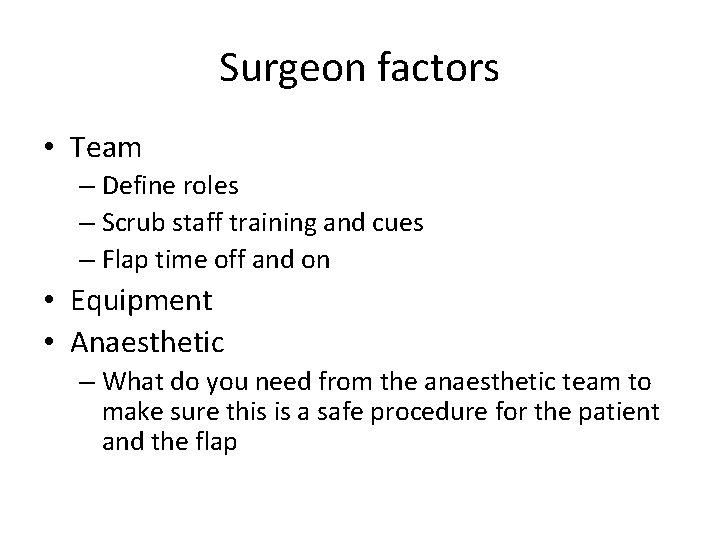 Surgeon factors

• Team
  – Define roles
  – Scrub staff training and cues
  – Flap time off and on
• Equipment
• Anaesthetic
  – What do you need from the anaesthetic team to make sure this is a safe procedure for the patient and the flap